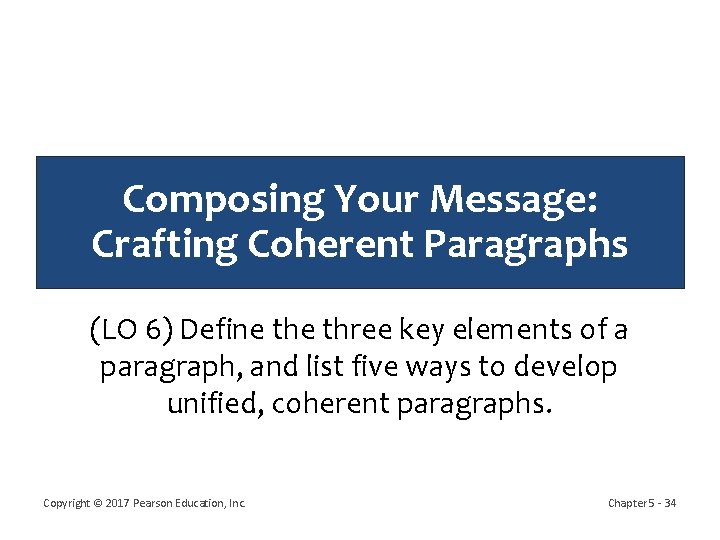 Composing Your Message: Crafting Coherent Paragraphs

(LO 6) Define the three key elements of a paragraph, and list five ways to develop unified, coherent paragraphs.

Copyright © 2017 Pearson Education, Inc.

Chapter 5 - 34